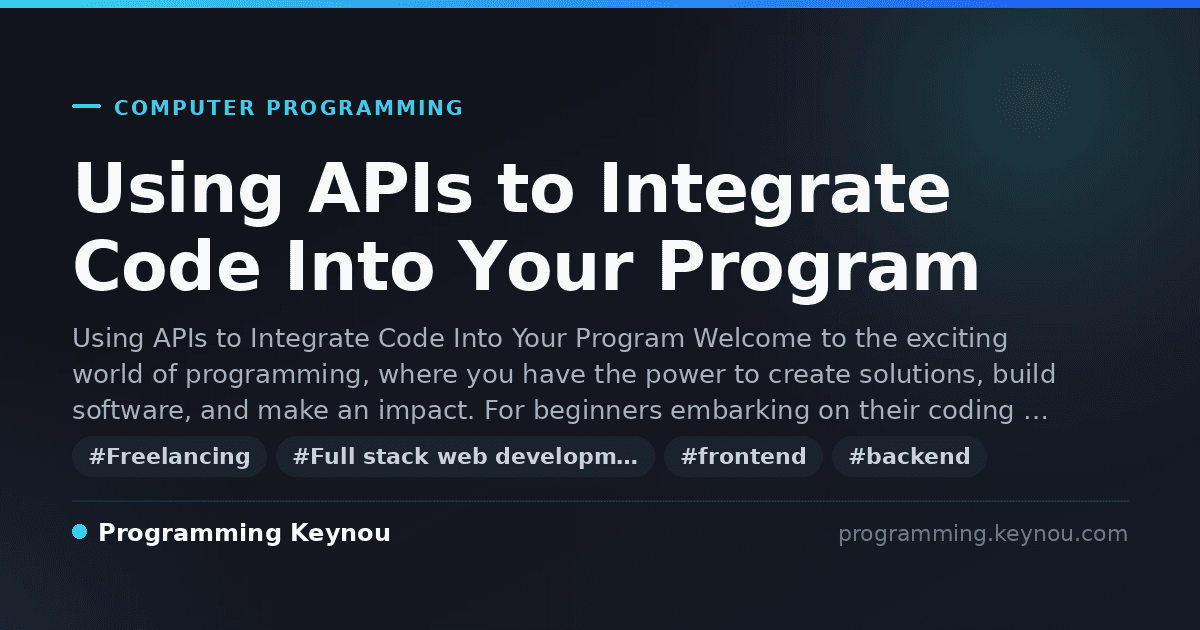 COMPUTER PROGRAMMING

Using APIs to Integrate Code Into Your Program

Using APIs to Integrate Code Into Your Program Welcome to the exciting world of programming, where you have the power to create solutions, build software, and make an impact. For beginners embarking on their coding …

#Freelancing #Full stack web developm… #frontend #backend

Programming Keynou

programming.keynou.com